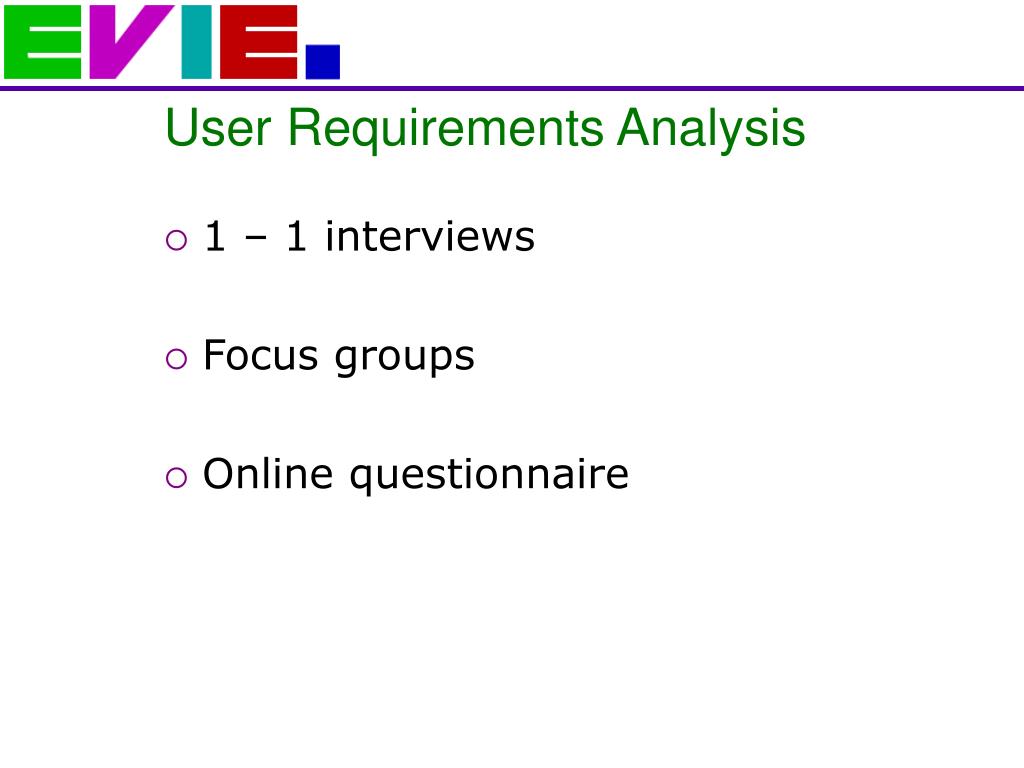 EVIE.

User Requirements Analysis

1 – 1 interviews

Focus groups

Online questionnaire